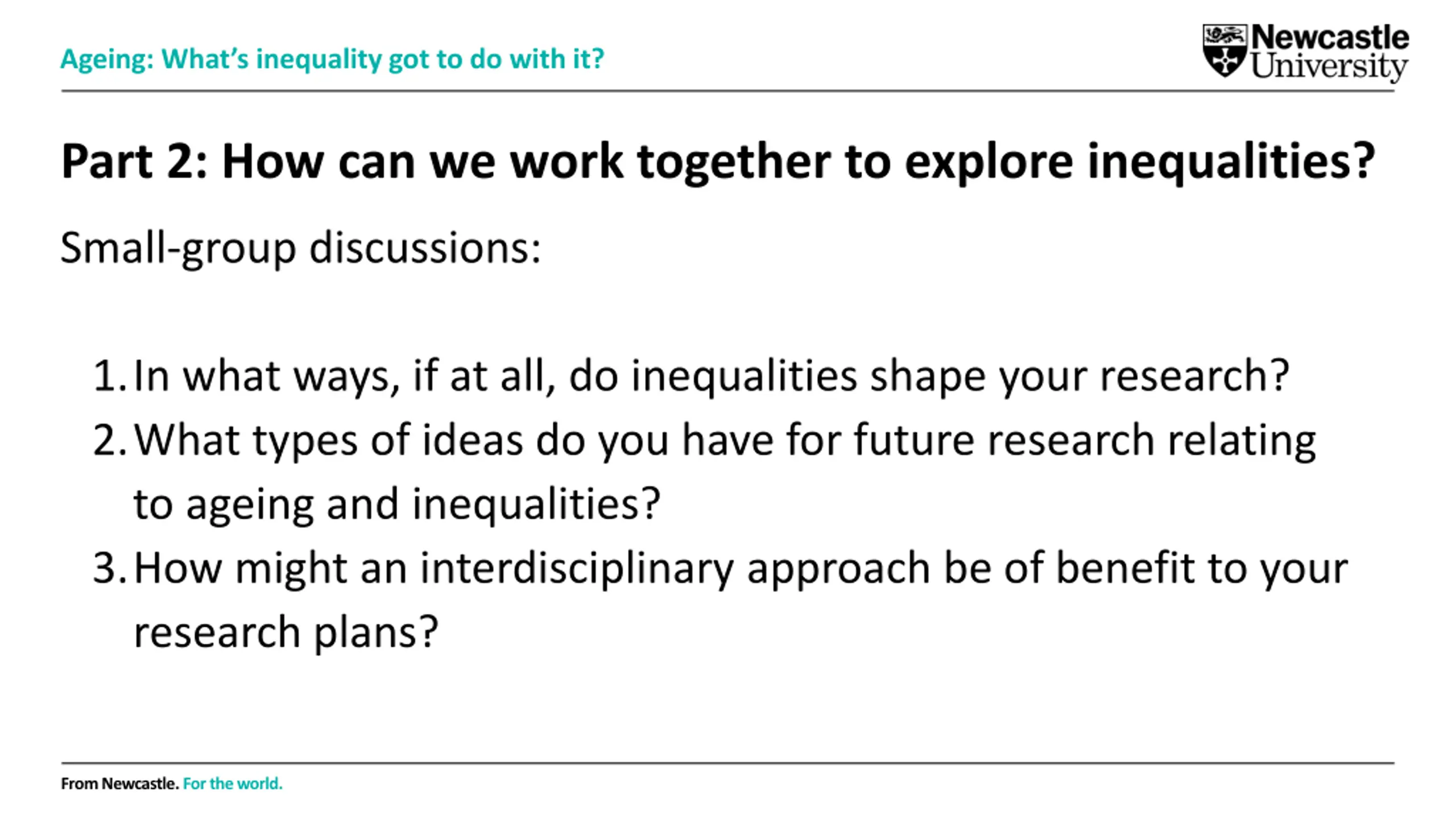 Ageing: What's inequality got to do with it?

Newcastle University

Part 2: How can we work together to explore inequalities?

Small-group discussions:

1. In what ways, if at all, do inequalities shape your research?
2. What types of ideas do you have for future research relating to ageing and inequalities?
3. How might an interdisciplinary approach be of benefit to your research plans?

From Newcastle. For the world.